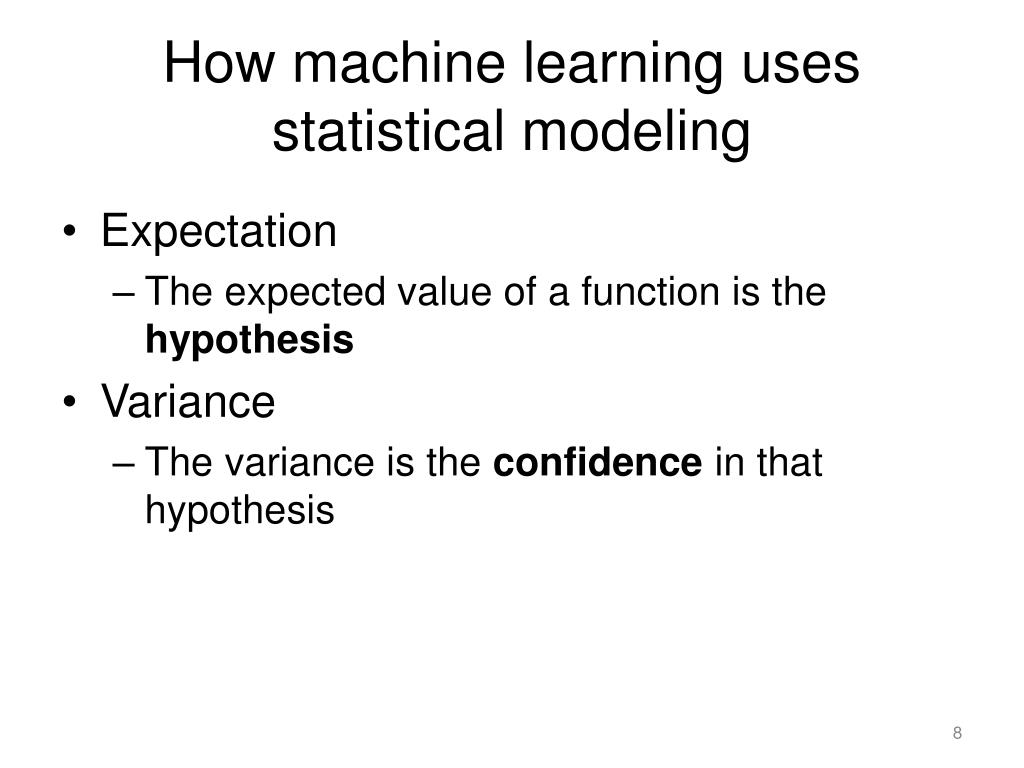 How machine learning uses statistical modeling

• Expectation
– The expected value of a function is the hypothesis
• Variance
– The variance is the confidence in that hypothesis

8